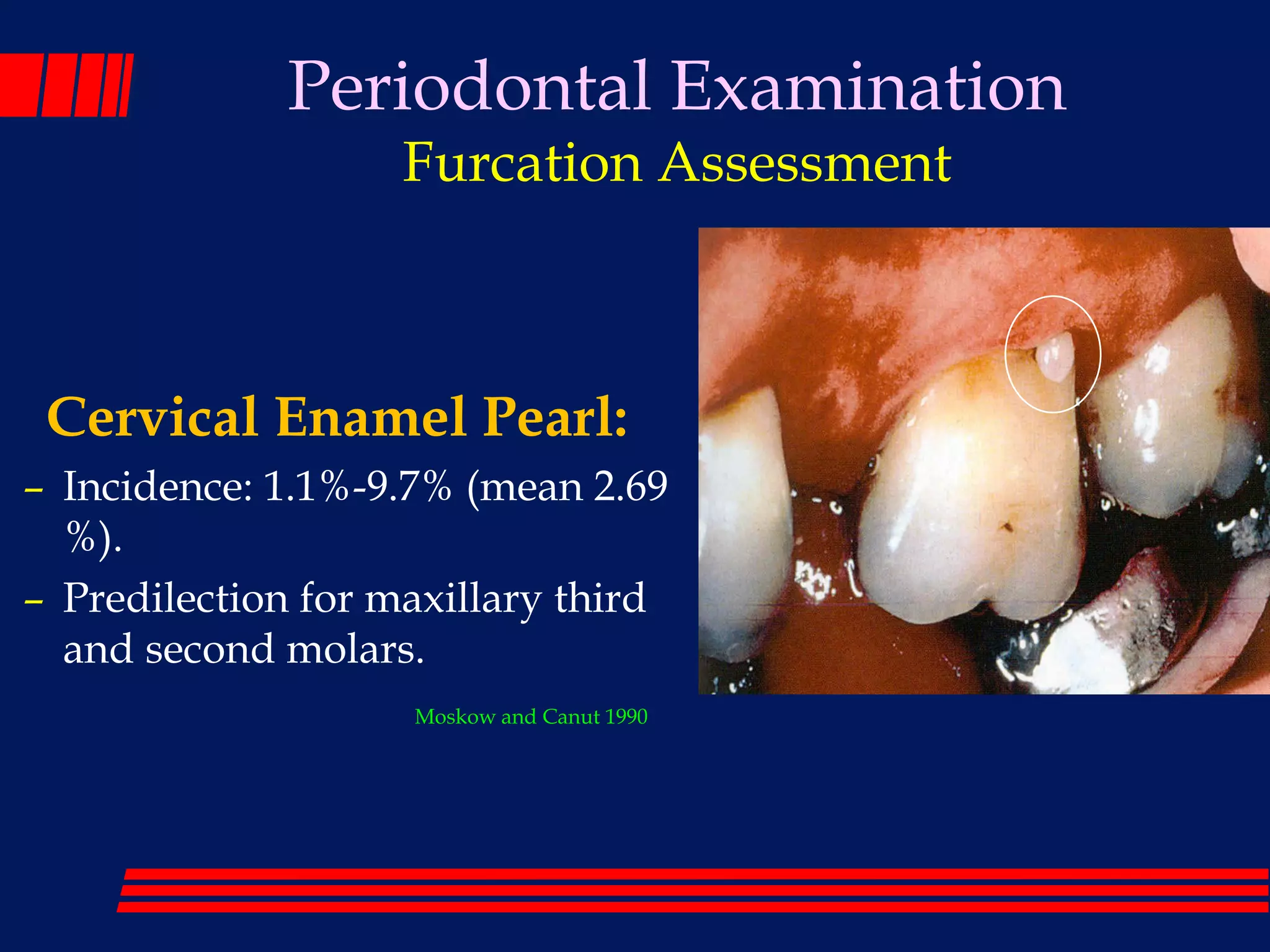 Periodontal Examination
Furcation Assessment

Cervical Enamel Pearl:

– Incidence: 1.1%-9.7% (mean 2.69 %).
– Predilection for maxillary third and second molars.

Moskow and Canut 1990